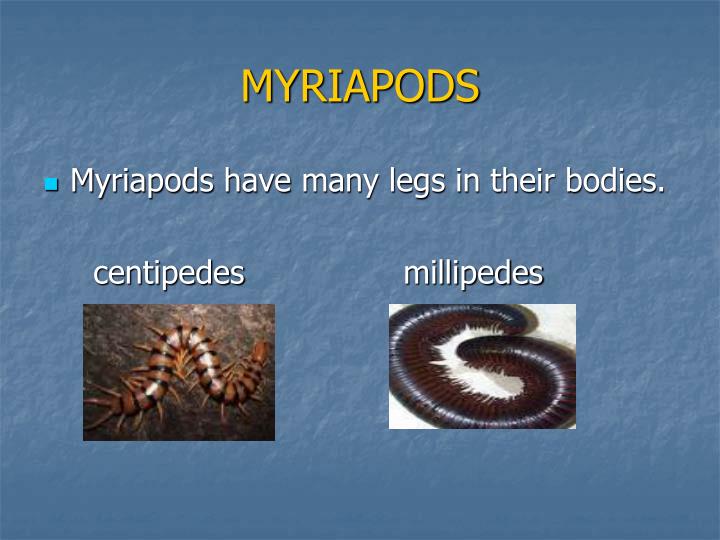 MYRIAPODS

Myriapods have many legs in their bodies.

centipedes

millipedes